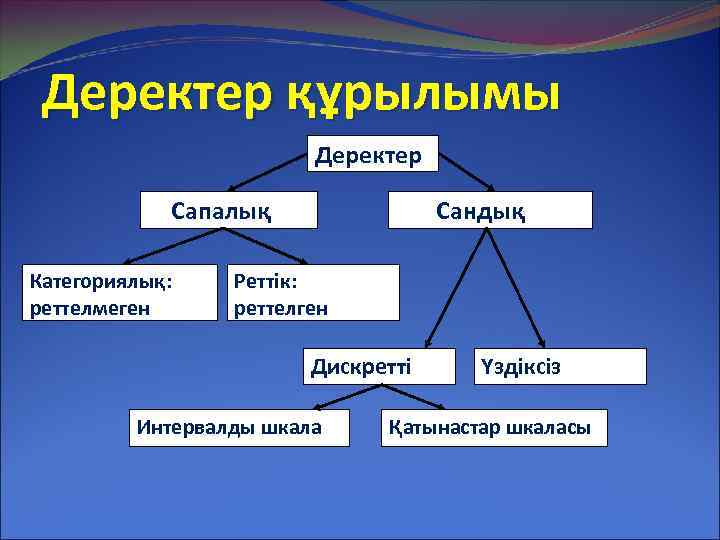 Деректер құрылымы

Деректер

Сапалық

Сандық

Категориялық: реттелмеген

Реттік: реттелген

Дискретті

Үздіксіз

Интервалды шкала

Қатынастар шкаласы